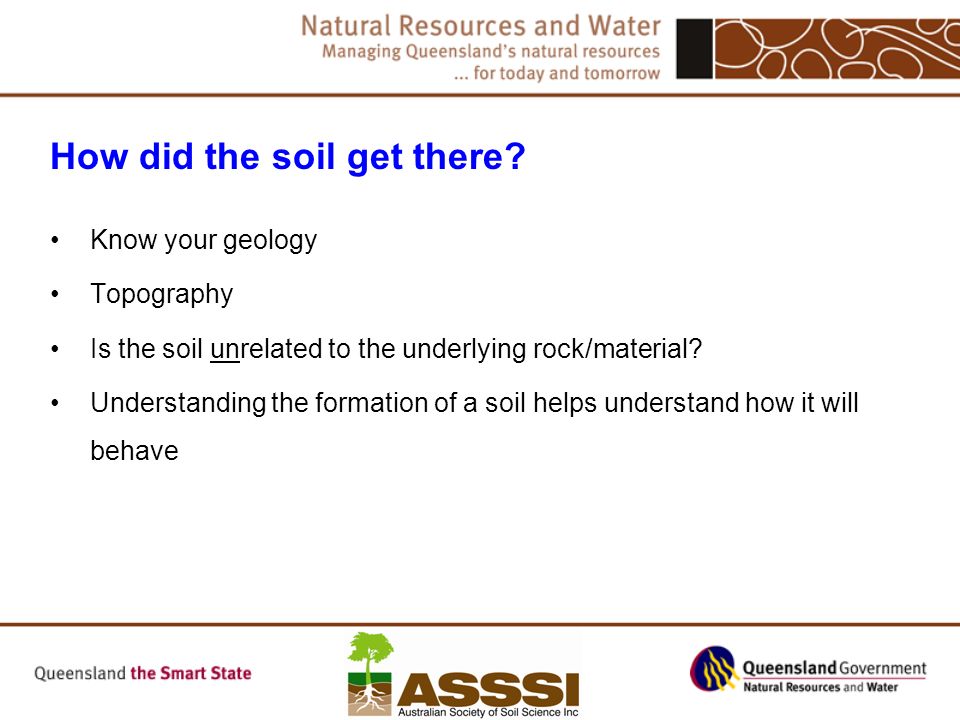 Natural Resources and Water
Managing Queensland's natural resources
... for today and tomorrow

How did the soil get there?

• Know your geology

• Topography

• Is the soil unrelated to the underlying rock/material?

• Understanding the formation of a soil helps understand how it will behave

Queensland the Smart State

ASSSI
Australian Society of Soil Science Inc

Queensland Government
Natural Resources and Water